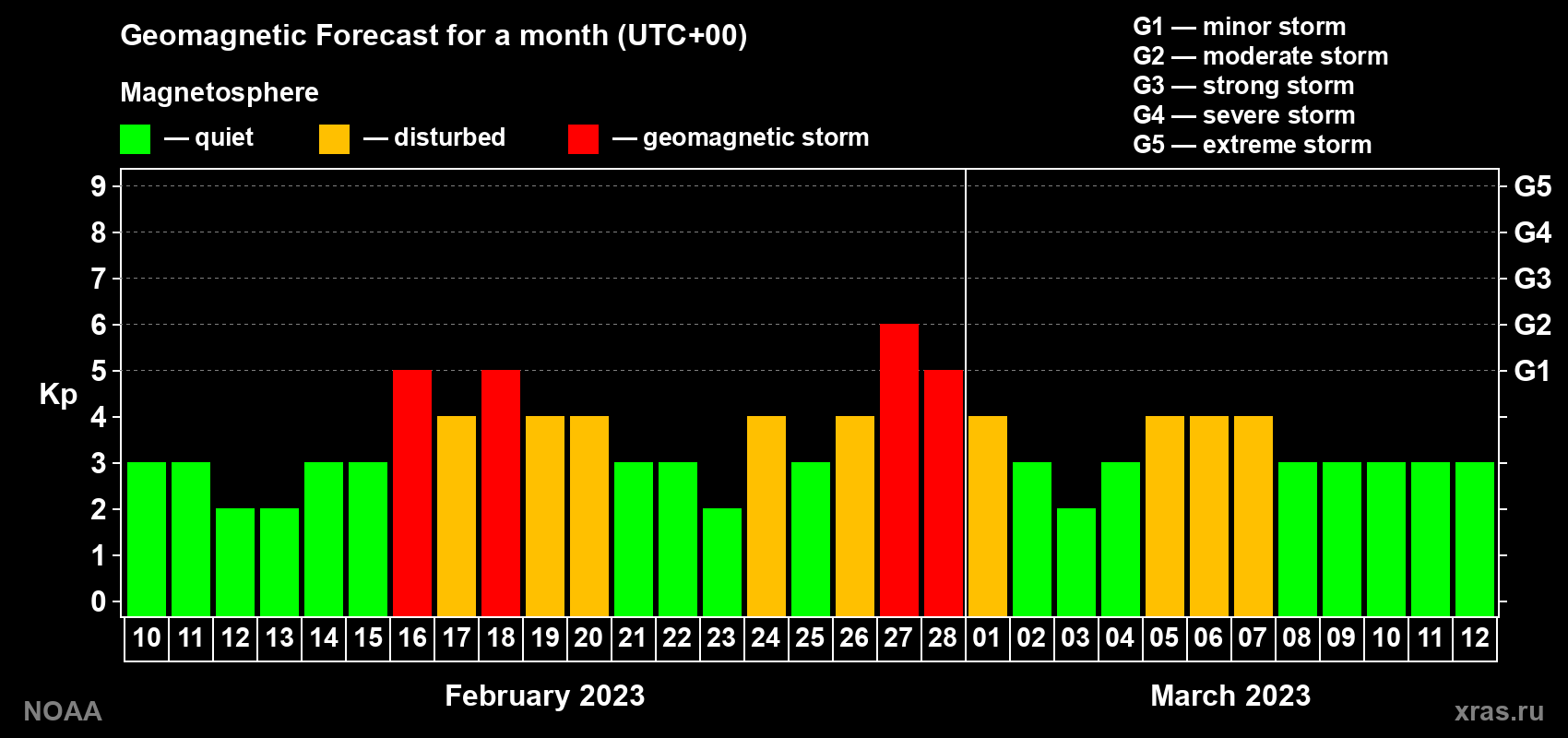 Geomagnetic Forecast for a month (UTC+00)

Magnetosphere

— quiet — disturbed — geomagnetic storm

G1 — minor storm
G2 — moderate storm
G3 — strong storm
G4 — severe storm
G5 — extreme storm

Kp

9
8
7
6
5
4
3
2
1
0

G5
G4
G3
G2
G1

10 11 12 13 14 15 16 17 18 19 20 21 22 23 24 25 26 27 28 01 02 03 04 05 06 07 08 09 10 11 12

February 2023

March 2023

NOAA

xras.ru